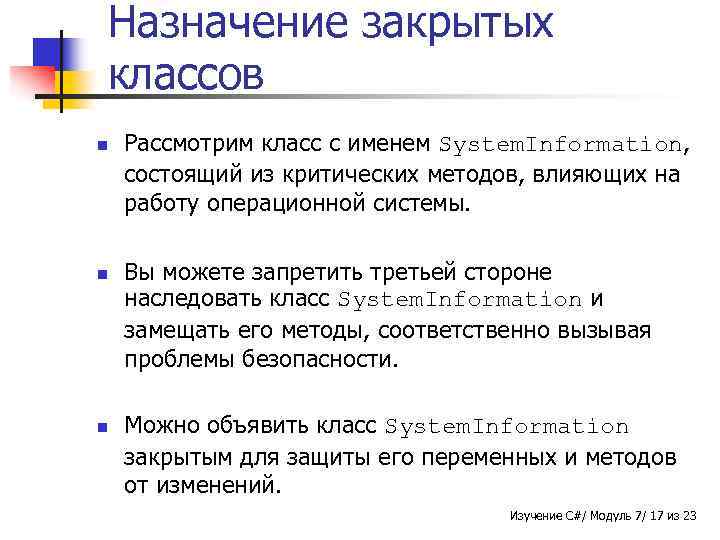 Назначение закрытых классов

Рассмотрим класс с именем SystemInformation, состоящий из критических методов, влияющих на работу операционной системы.

Вы можете запретить третьей стороне наследовать класс SystemInformation и замещать его методы, соответственно вызывая проблемы безопасности.

Можно объявить класс SystemInformation закрытым для защиты его переменных и методов от изменений.

Изучение C#/ Модуль 7/ 17 из 23